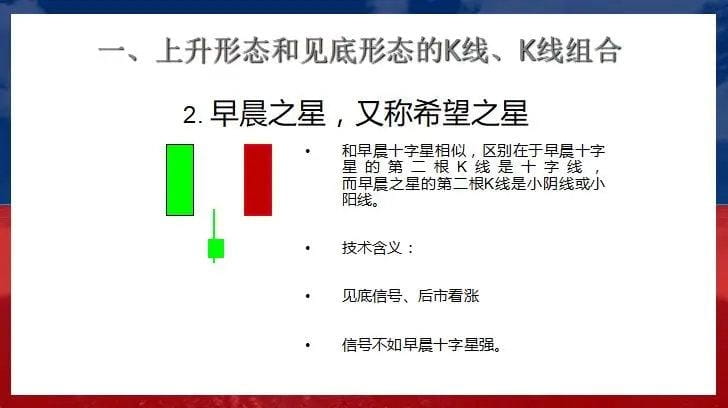 一、上升形态和见底形态的K线、K线组合

2. 早晨之星，又称希望之星

• 和早晨十字星相似，区别在于早晨十字星的第二根K线是十字线，而早晨之星的第二根K线是小阴线或小阳线。

• 技术含义：

• 见底信号、后市看涨

• 信号不如早晨十字星强。